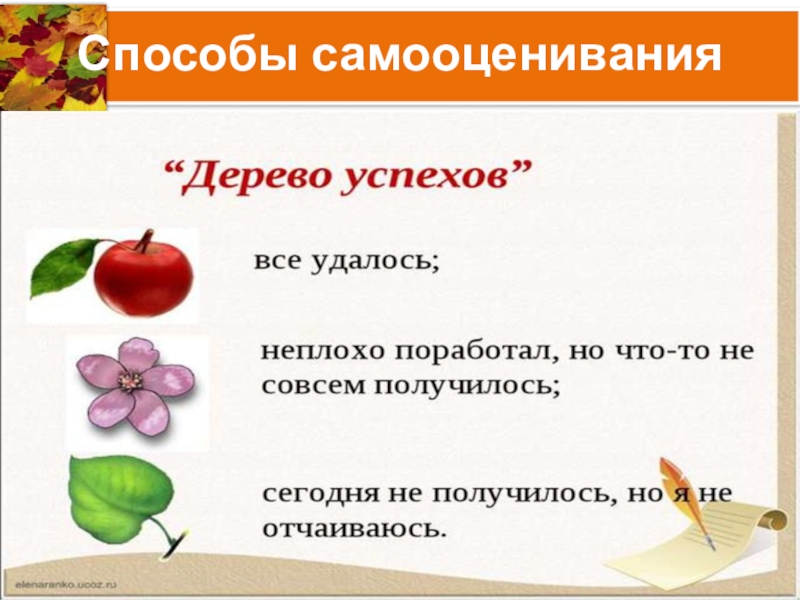 Способы самооценивания

“Дерево успехов”

все удалось;

неплохо поработал, но что-то не совсем получилось;

сегодня не получилось, но я не отчаиваюсь.

elenaranko.ucoz.ru